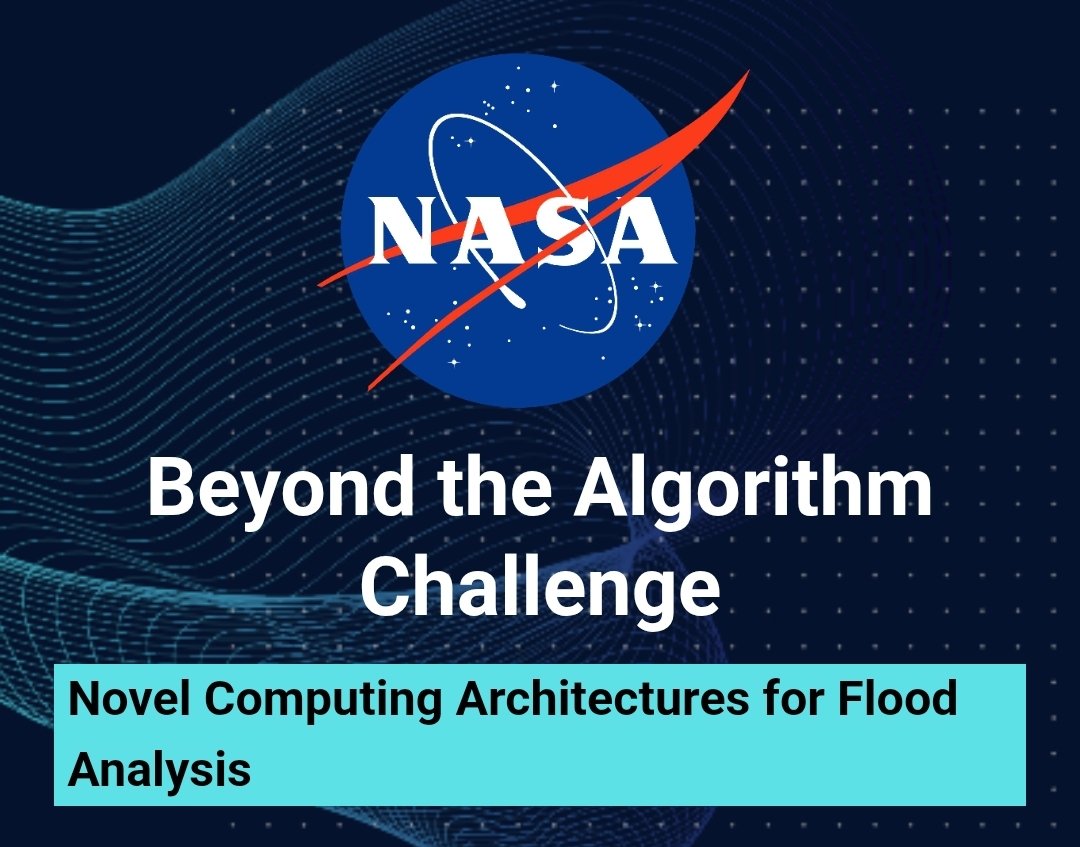 NASA

Beyond the Algorithm Challenge

Novel Computing Architectures for Flood Analysis